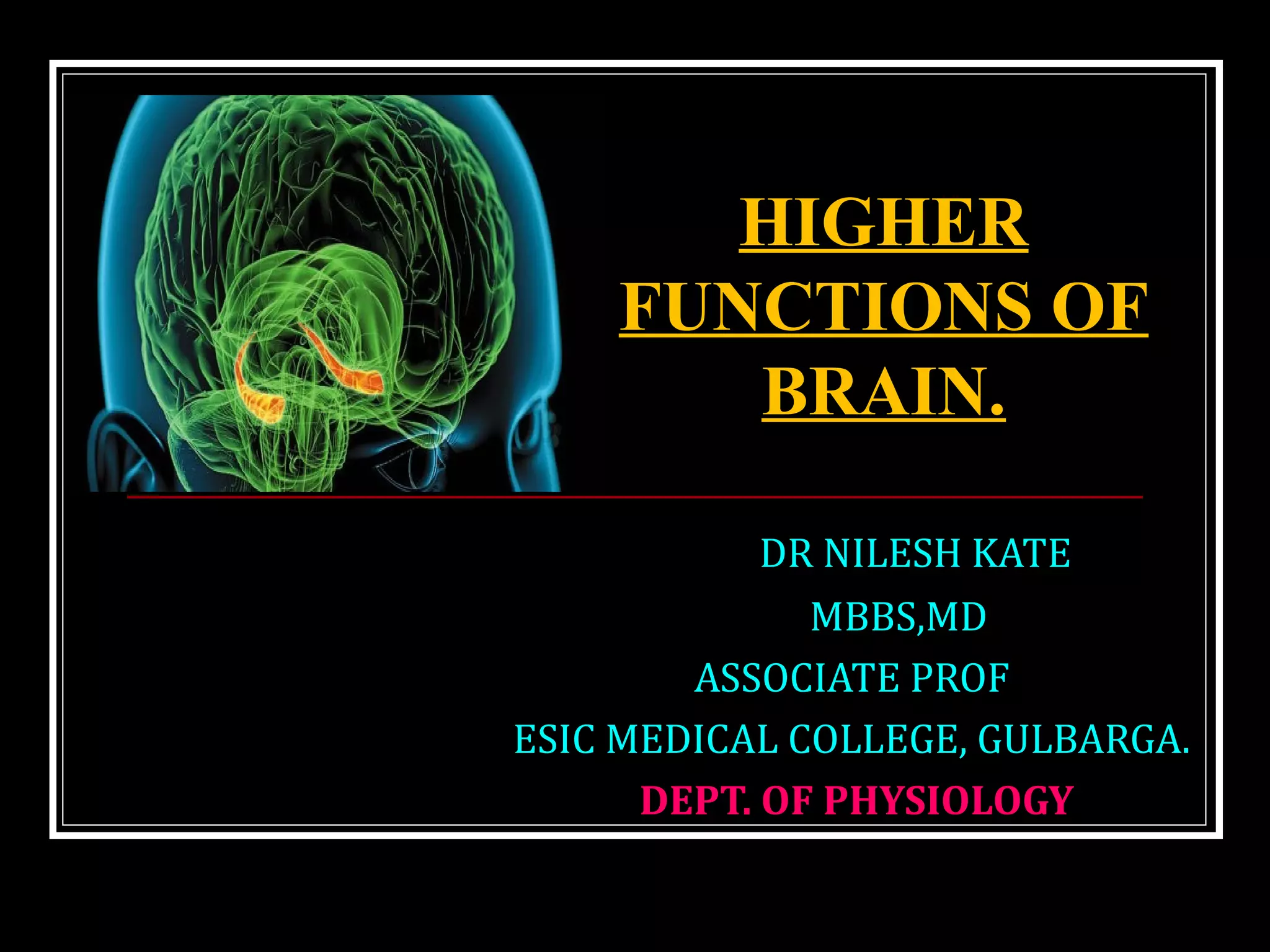 HIGHER FUNCTIONS OF BRAIN.

DR NILESH KATE
MBBS,MD
ASSOCIATE PROF
ESIC MEDICAL COLLEGE, GULBARGA.
DEPT. OF PHYSIOLOGY